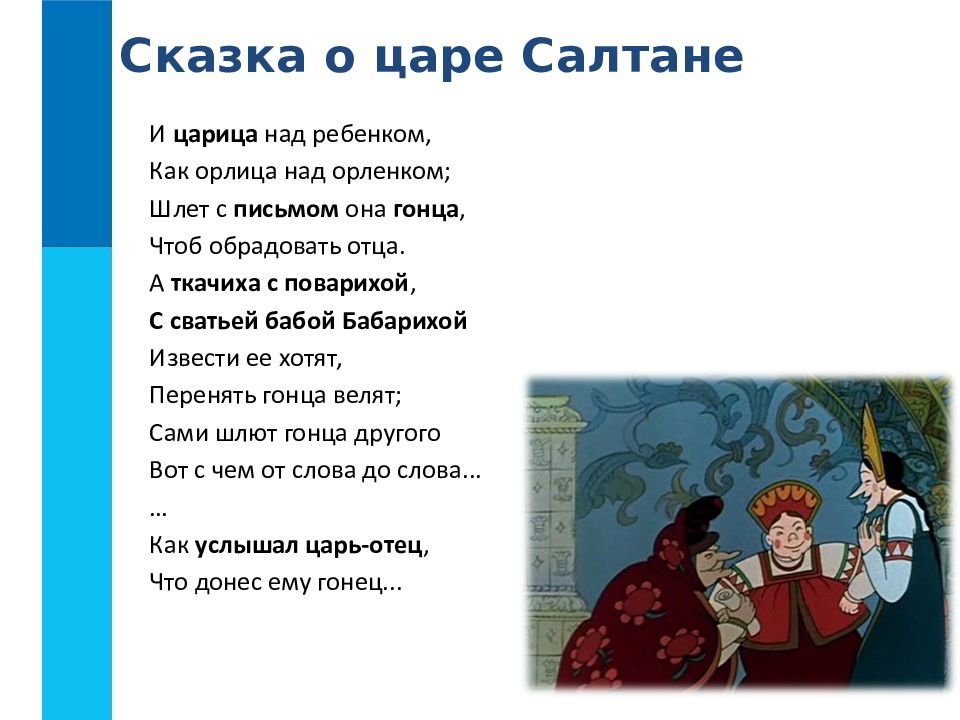 Сказка о царе Салтане

И царица над ребенком,
Как орлица над орленком;
Шлет с письмом она гонца,
Чтоб обрадовать отца.
А ткачиха с поварихой,
С сватьей бабой Бабарихой
Извести ее хотят,
Перенять гонца велят;
Сами шлют гонца другого
Вот с чем от слова до слова…
…
Как услышал царь-отец,
Что донес ему гонец...